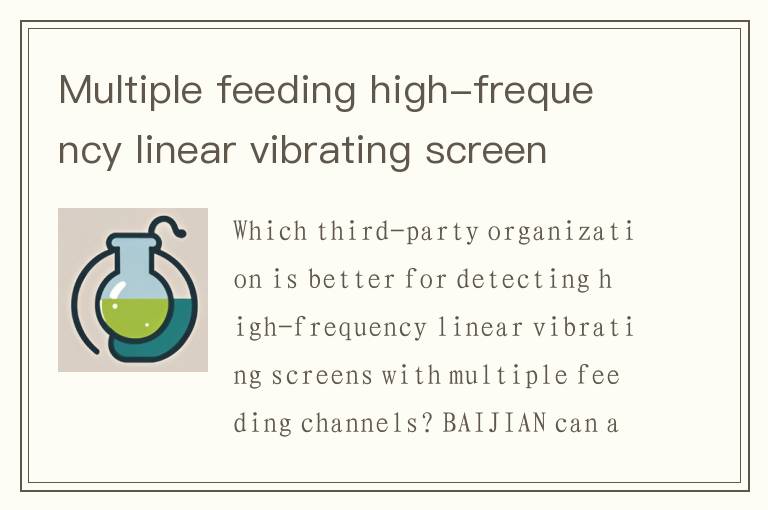 Multiple feeding high-frequency linear vibrating screen

Which third-party organization is better for detecting high-frequency linear vibrating screens with multiple feeding channels? BAIJIAN can a